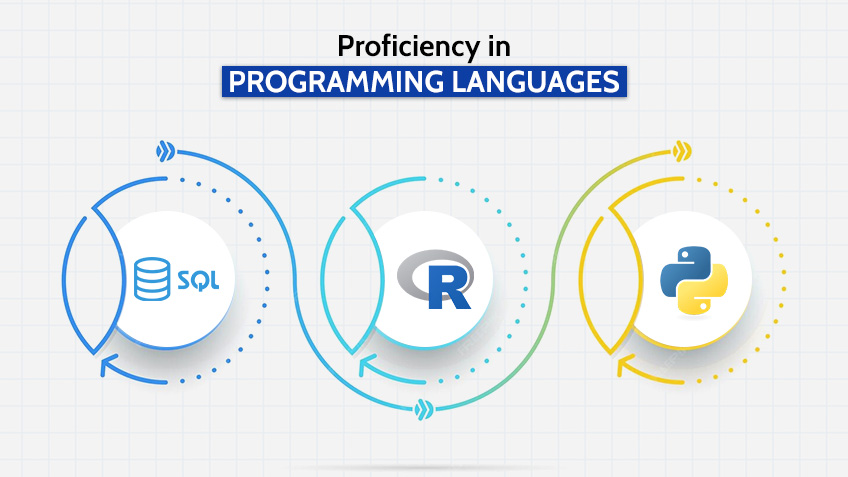 Proficiency in
PROGRAMMING LANGUAGES

SQL

R